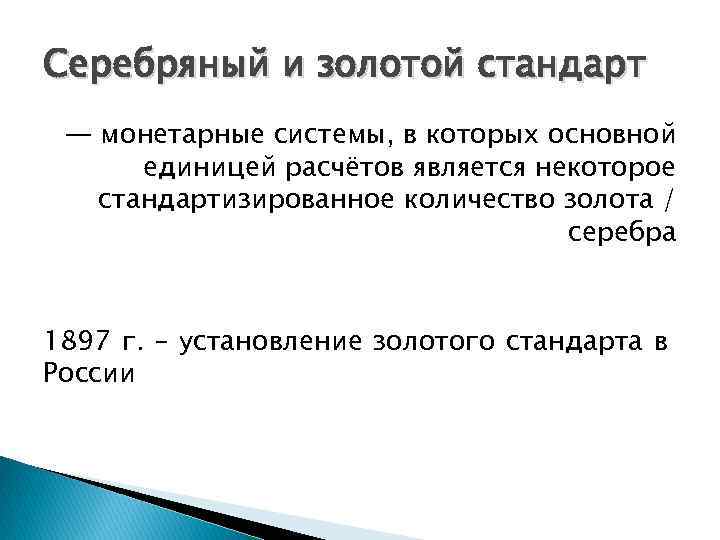 Серебряный и золотой стандарт

— монетарные системы, в которых основной единицей расчётов является некоторое стандартизированное количество золота / серебра

1897 г. – установление золотого стандарта в России